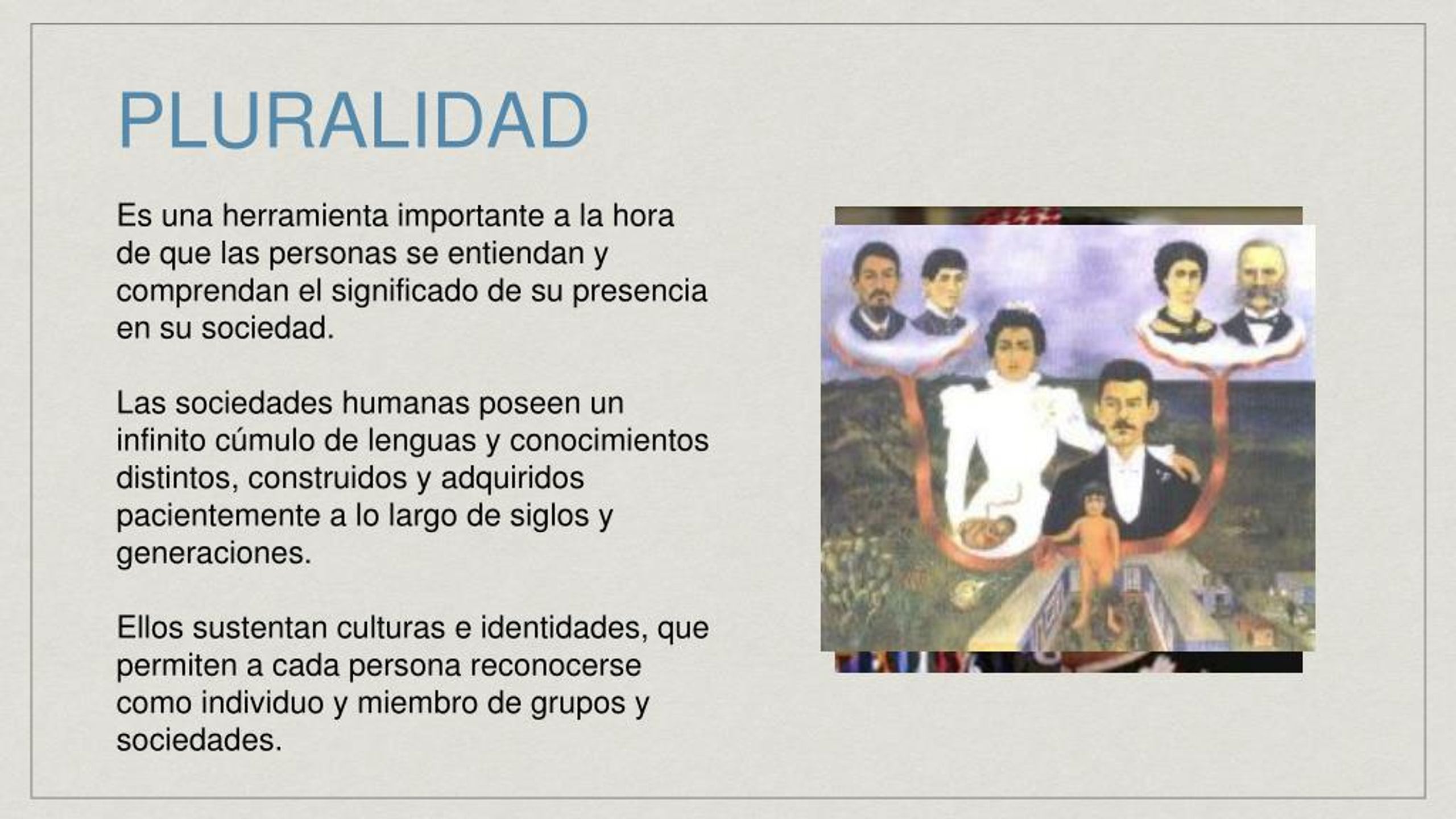 PLURALIDAD

Es una herramienta importante a la hora de que las personas se entiendan y comprendan el significado de su presencia en su sociedad.

Las sociedades humanas poseen un infinito cúmulo de lenguas y conocimientos distintos, construidos y adquiridos pacientemente a lo largo de siglos y generaciones.

Ellos sustentan culturas e identidades, que permiten a cada persona reconocerse como individuo y miembro de grupos y sociedades.